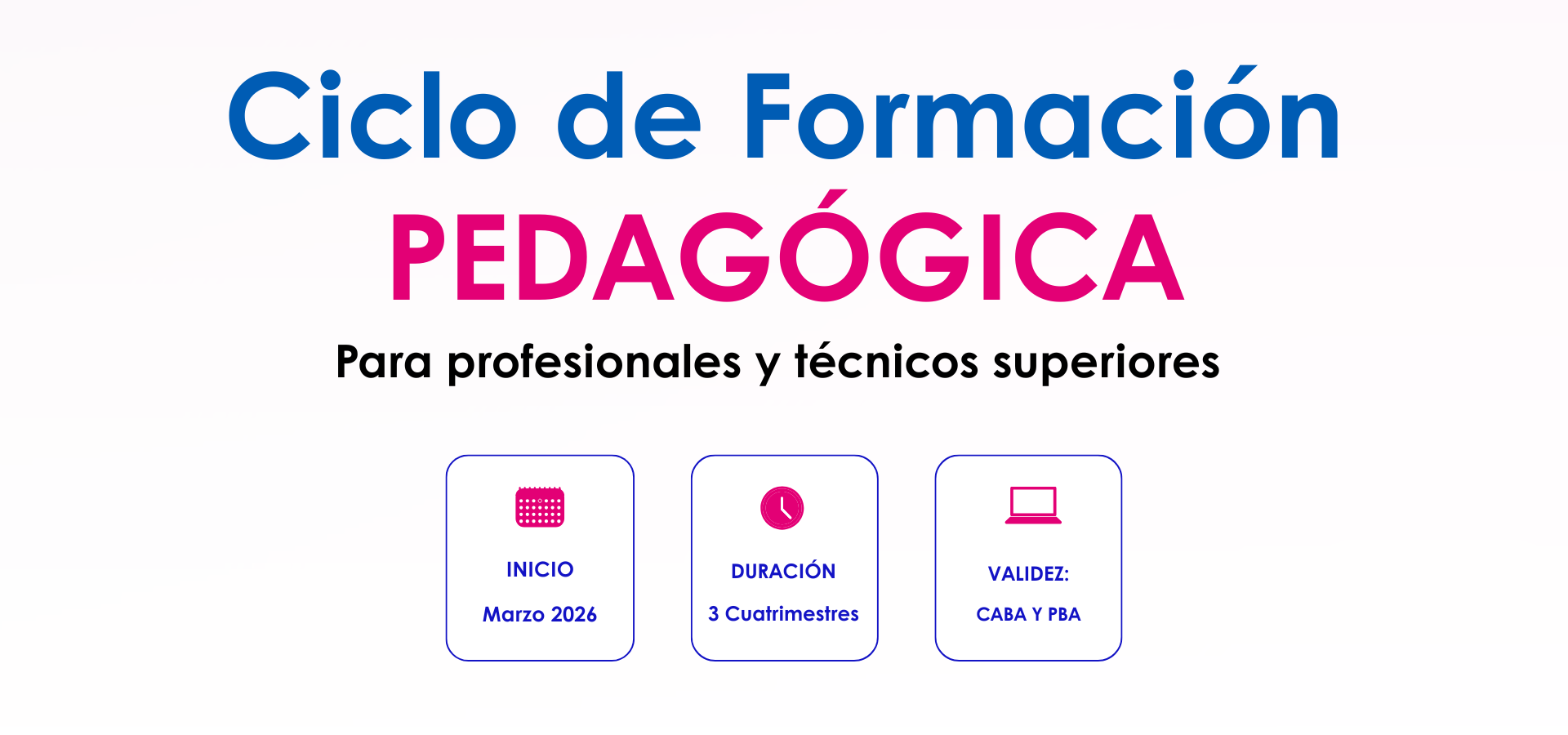 Ciclo de Formación
PEDAGÓGICA
Para profesionales y técnicos superiores

INICIO
Marzo 2026

DURACIÓN
3 Cuatrimestres

VALIDEZ:
CABA Y PBA